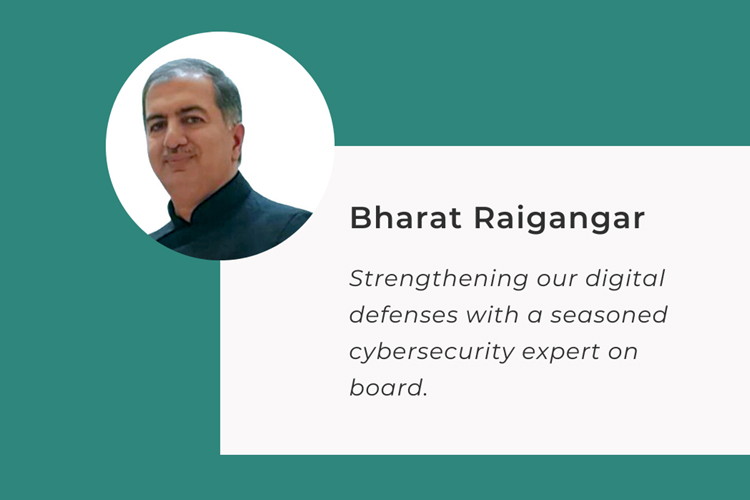 Bharat Raigangar

Strengthening our digital defenses with a seasoned cybersecurity expert on board.